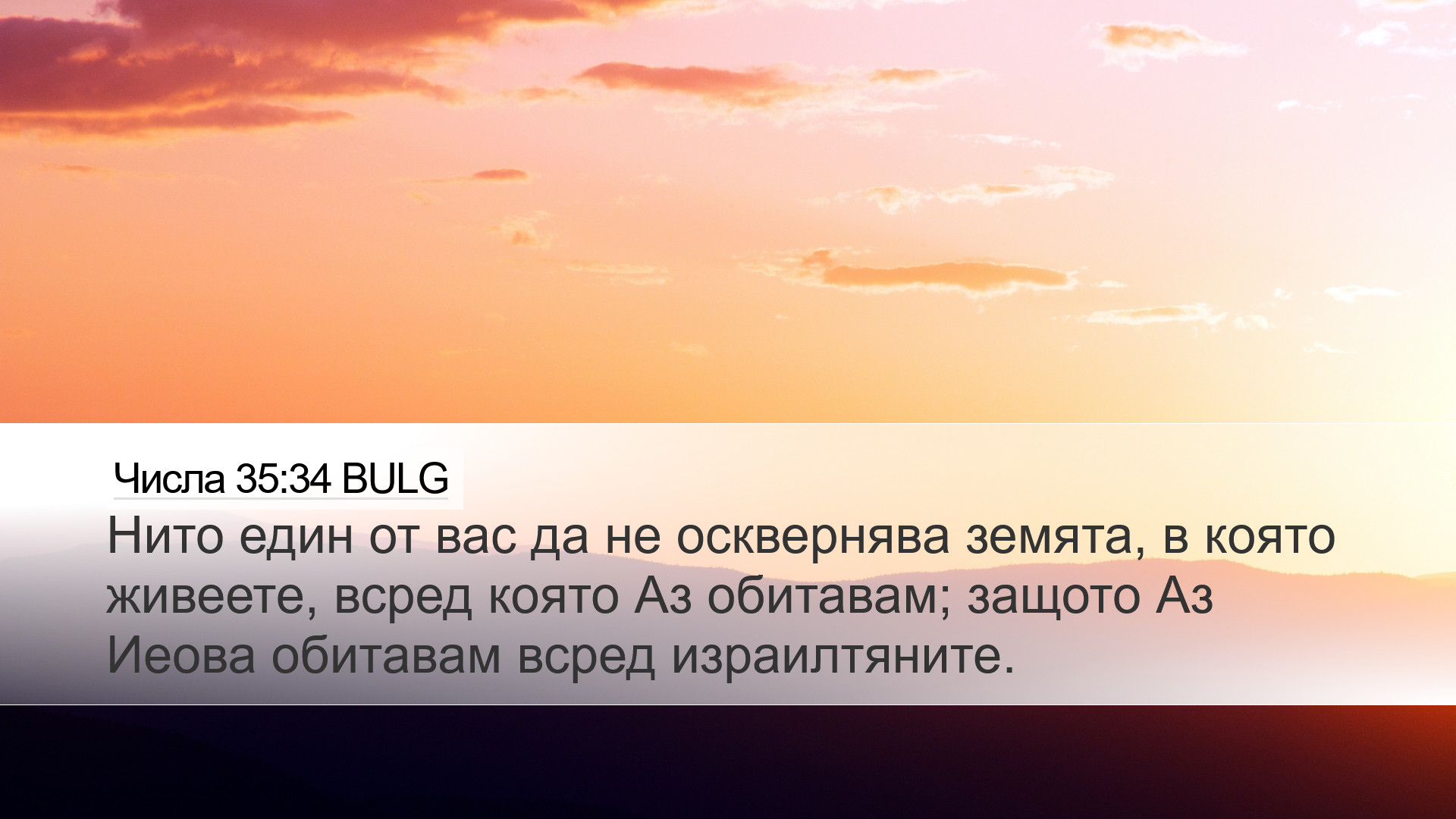 Числа 35:34 BULG

Нито един от вас да не осквернява земята, в която живеете, всред която Аз обитавам; защото Аз Иеова обитавам всред израилтяните.